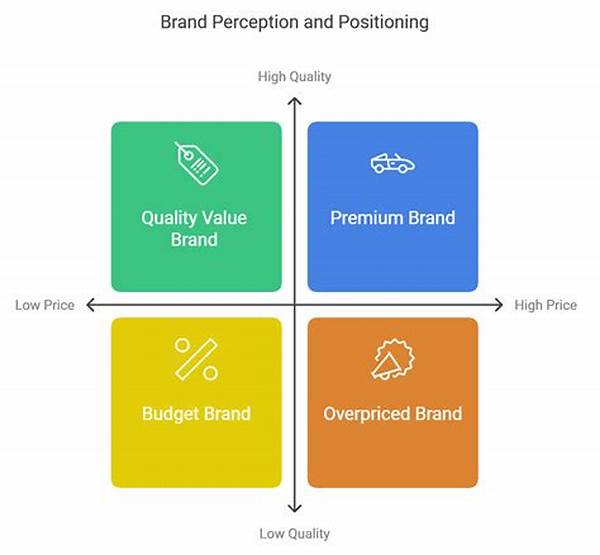 Brand Perception and Positioning

High Quality

Quality Value Brand

Premium Brand

Low Price

High Price

Budget Brand

Overpriced Brand

Low Quality